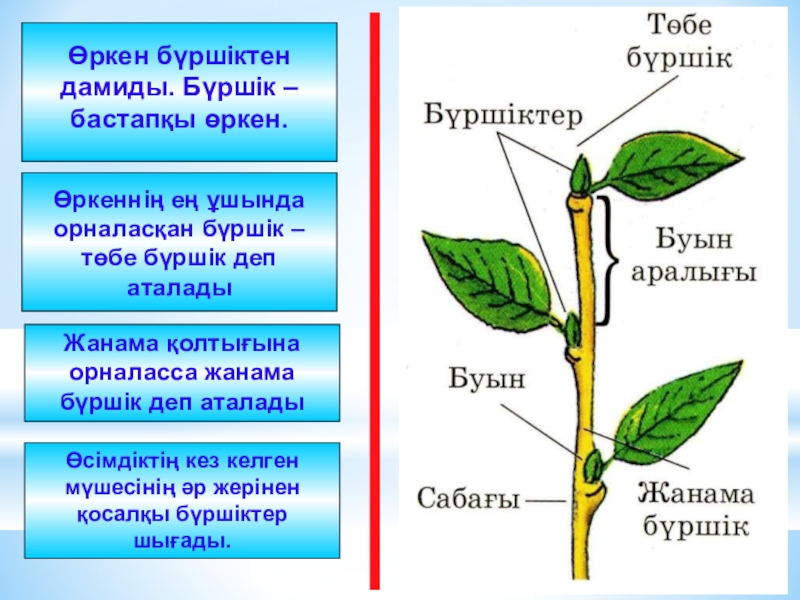 Өркен бүршіктен дамиды. Бүршік – бастапқы өркен.

Өркеннің ең ұшында орналасқан бүршік – төбе бүршік деп аталады

Жанама қолтығына орналасса жанама бүршік деп аталады

Өсімдіктің кез келген мүшесінің әр жерінен қосалқы бүршіктер шығады.

Төбе бүршік

Бүршіктер

Буын аралығы

Буын

Сабағы

Жанама бүршік